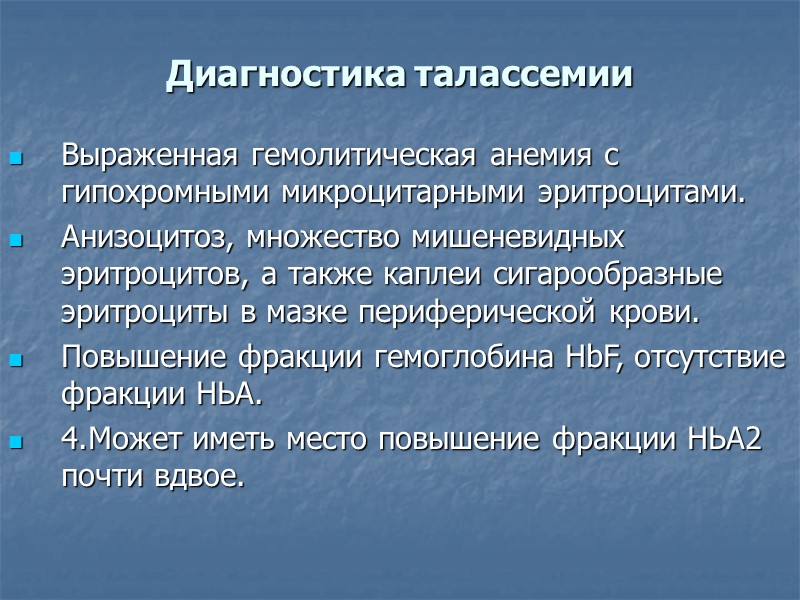 Диагностика талассемии

Выраженная гемолитическая анемия с гипохромными микроцитарными эритроцитами.

Анизоцитоз, множество мишеневидных эритроцитов, а также каплеи сигарообразные эритроциты в мазке периферической крови.

Повышение фракции гемоглобина HbF, отсутствие фракции НЬА.

4.Может иметь место повышение фракции НЬА2 почти вдвое.